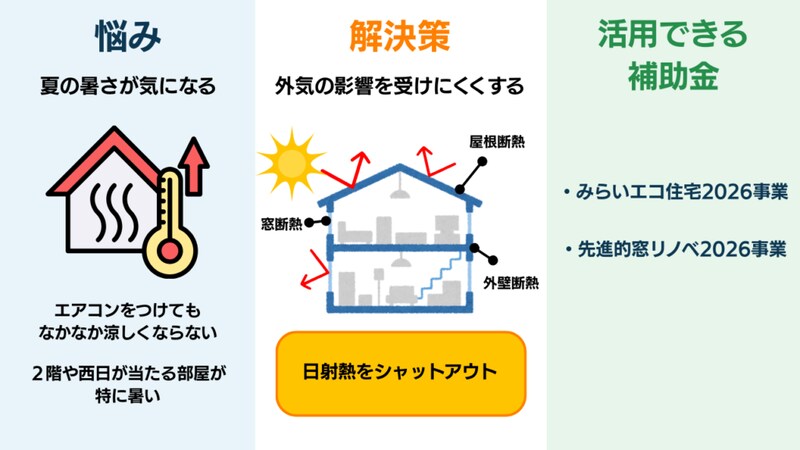 悩み

夏の暑さが気になる

エアコンをつけても なかなか涼しくならない

２階や西日が当たる部屋が 特に暑い

解決策

外気の影響を受けにくくする

屋根断熱

窓断熱

外壁断熱

日射熱をシャットアウト

活用できる 補助金

・みらいエコ住宅2026事業

・先進的窓リノベ2026事業